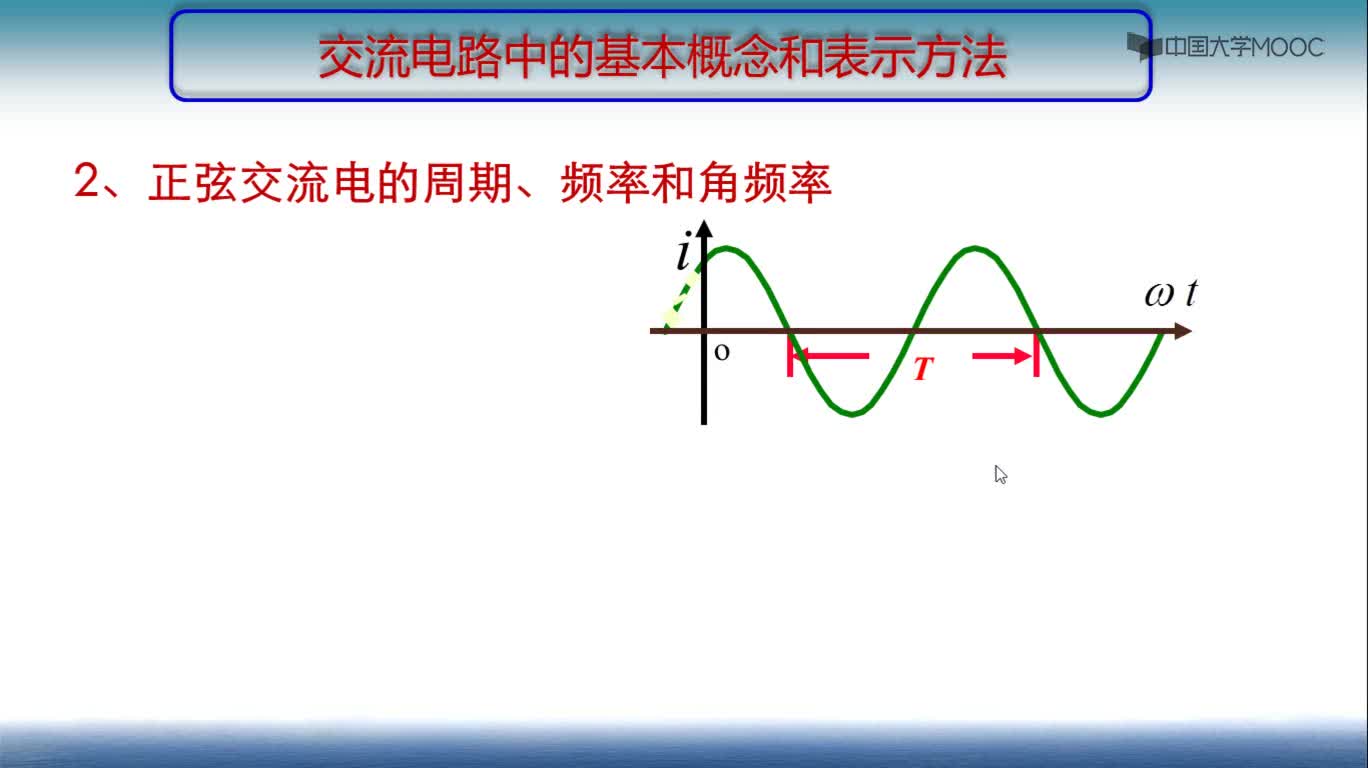 交流电路中的基本概念和表示方法

中国大学MOOC

2、正弦交流电的周期、频率和角频率

$i$

$\omega t$

o

$T$